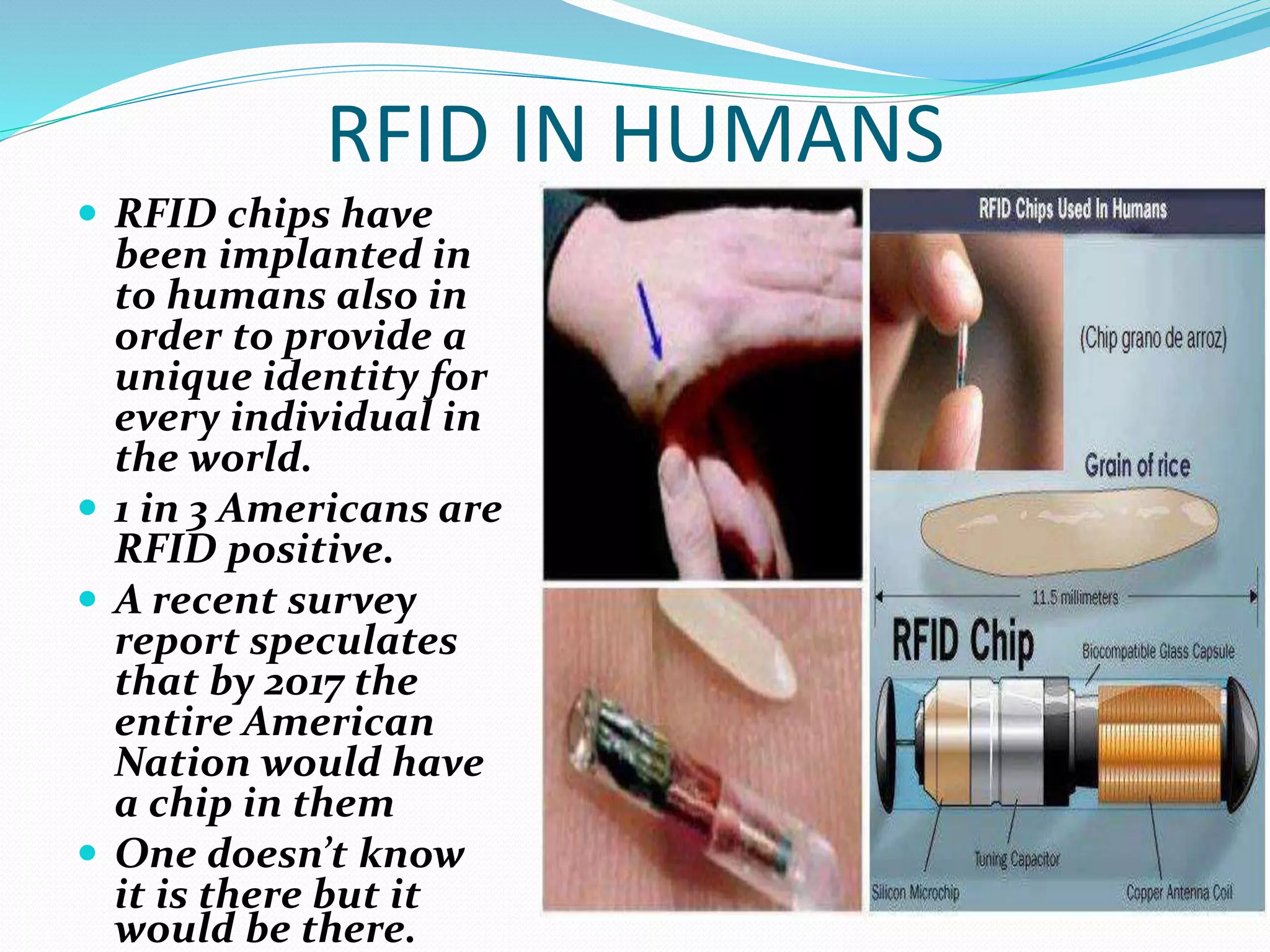 RFID IN HUMANS

- RFID chips have been implanted in to humans also in order to provide a unique identity for every individual in the world.
- 1 in 3 Americans are RFID positive.
- A recent survey report speculates that by 2017 the entire American Nation would have a chip in them
- One doesn't know it is there but it would be there.

RFID Chips Used In Humans

(Chip grano de arroz)

Grain of rice

11.5 millimeters

RFID Chip

Biocompatible Glass Capsule

Tuning Capacitor

Silicon Microchip

Copper Antenna Coil